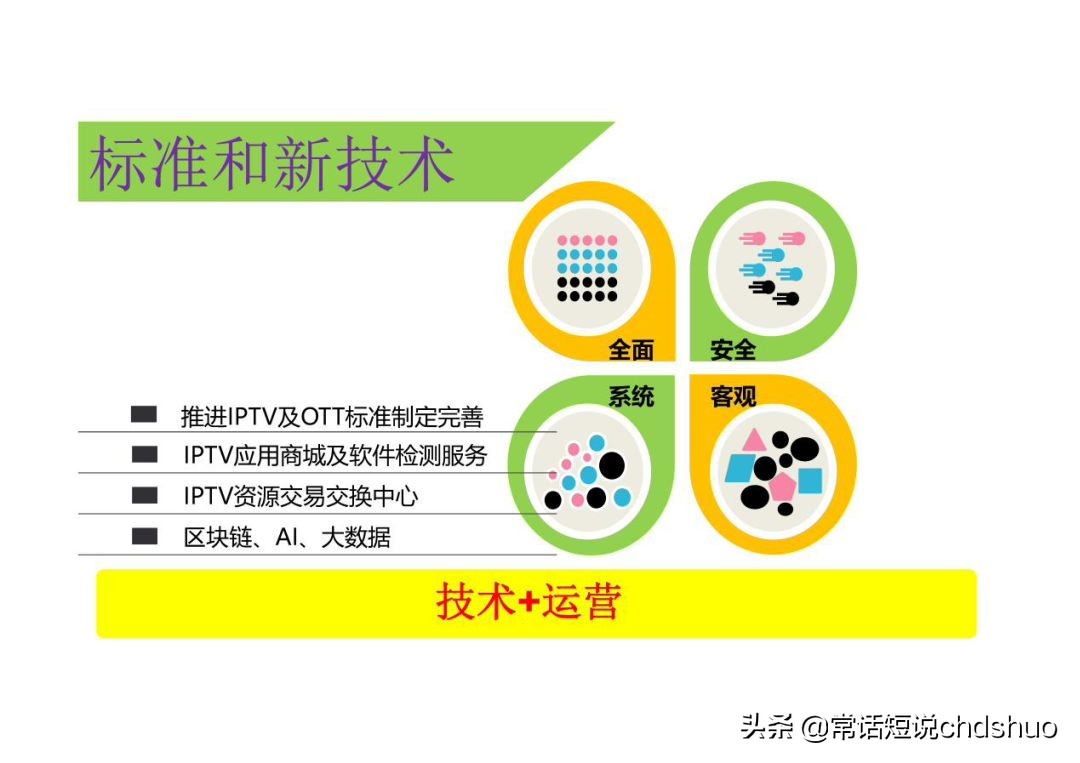 标准和新技术

全面

安全

系统

客观

推进IPTV及OTT标准制定完善

IPTV应用商城及软件检测服务

IPTV资源交易交换中心

区块链、AI、大数据

技术+运营

头条 @常话短说chdshuo